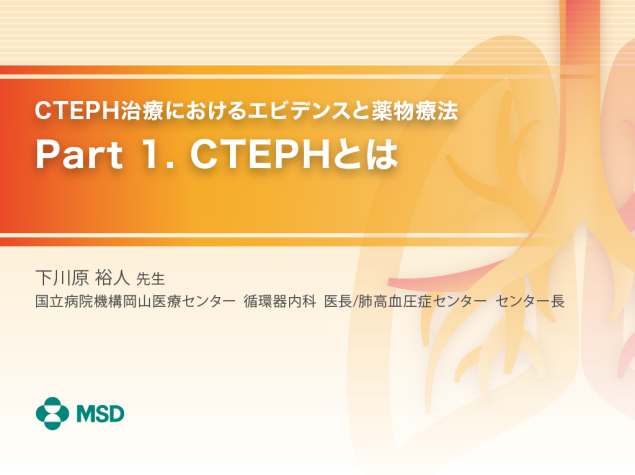 CTEPH治療におけるエビデンスと薬物療法
Part 1. CTEPHとは

下川原 裕人 先生
国立病院機構岡山医療センター 循環器内科 医長/肺高血圧症センター センター長

MSD